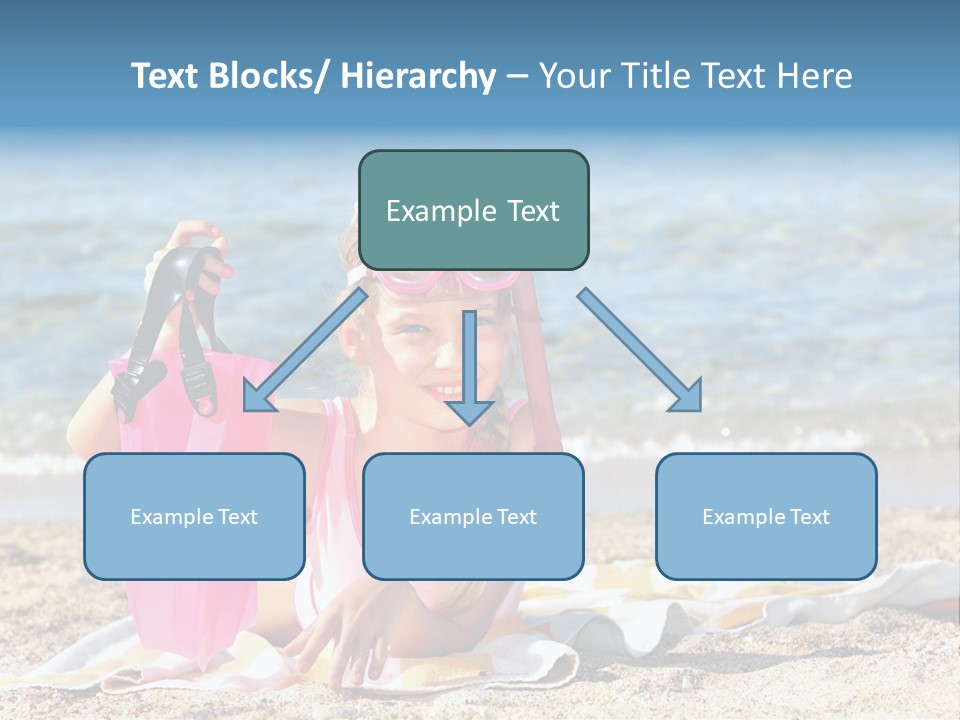 Text Blocks/ Hierarchy – Your Title Text Here

Example Text

Example Text

Example Text

Example Text